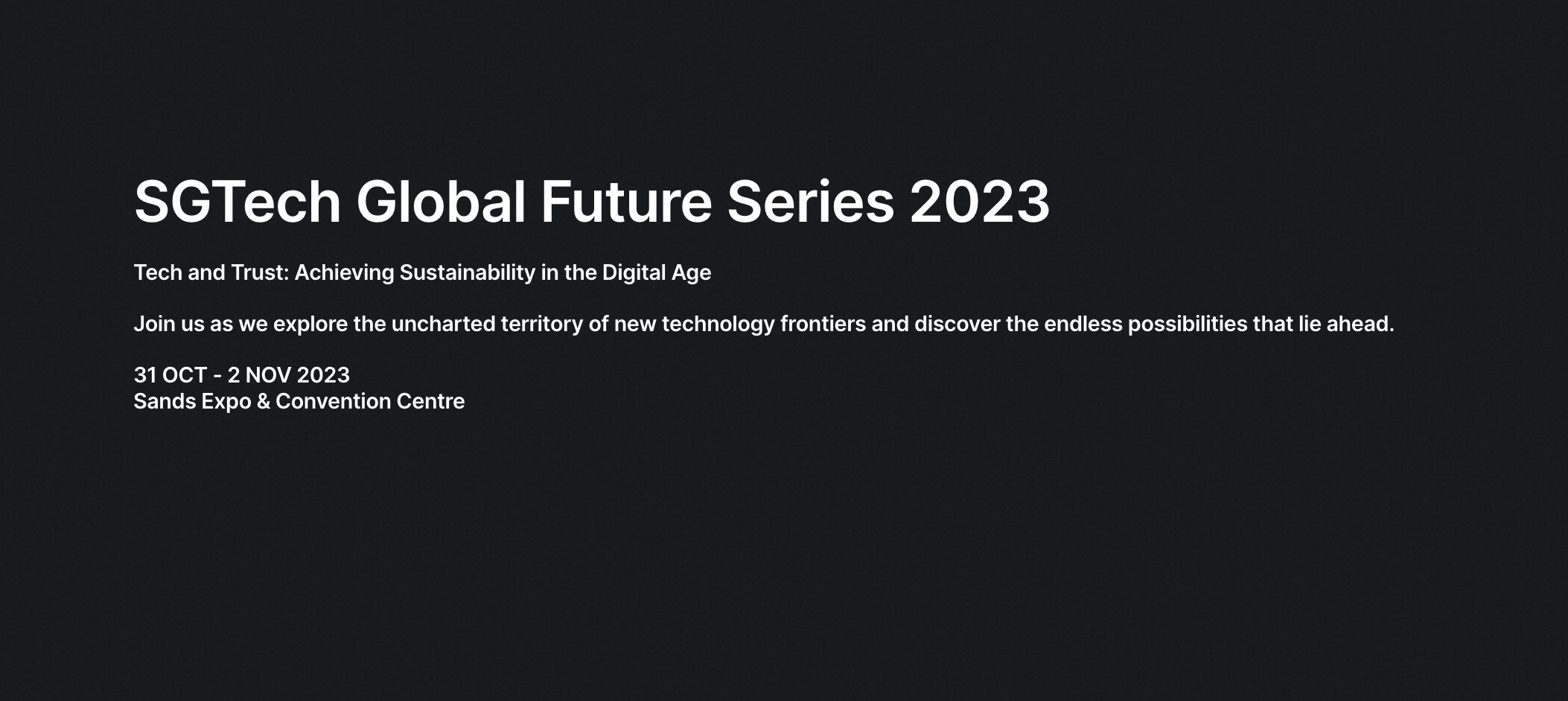 SGTech Global Future Series 2023

Tech and Trust: Achieving Sustainability in the Digital Age

Join us as we explore the uncharted territory of new technology frontiers and discover the endless possibilities that lie ahead.

31 OCT - 2 NOV 2023
Sands Expo & Convention Centre